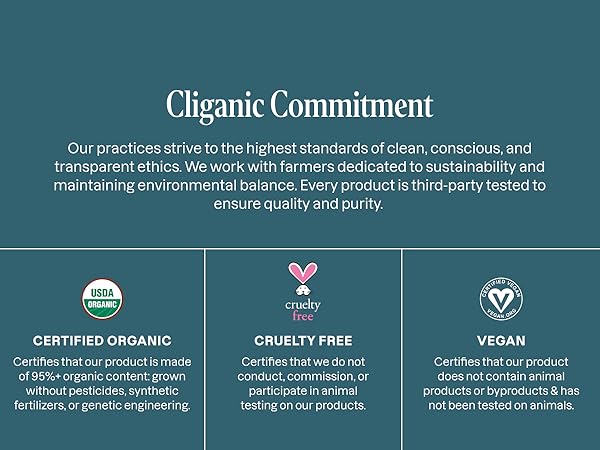 Cliganic Commitment

Our practices strive to the highest standards of clean, conscious, and transparent ethics. We work with farmers dedicated to sustainability and maintaining environmental balance. Every product is third-party tested to ensure quality and purity.

USDA ORGANIC

CERTIFIED ORGANIC

Certifies that our product is made of 95%+ organic content: grown without pesticides, synthetic fertilizers, or genetic engineering.

cruelty free

CRUELTY FREE

Certifies that we do not conduct, commission, or participate in animal testing on our products.

CERTIFIED VEGAN VEGAN.ORG

VEGAN

Certifies that our product does not contain animal products or byproducts & has not been tested on animals.